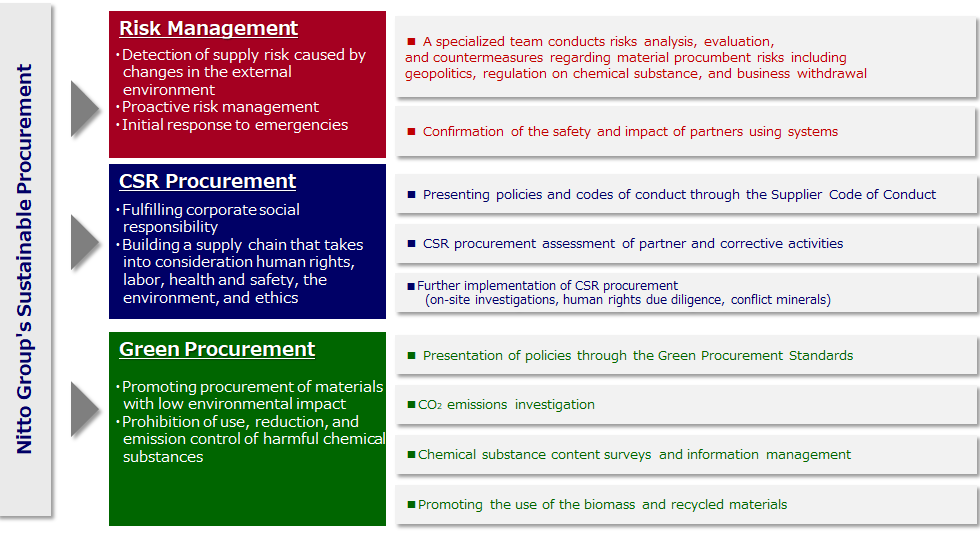 Nitto Group's Sustainable Procurement

Risk Management
・Detection of supply risk caused by changes in the external environment
・Proactive risk management
・Initial response to emergencies

■ A specialized team conducts risks analysis, evaluation, and countermeasures regarding material procumbent risks including geopolitics, regulation on chemical substance, and business withdrawal

■ Confirmation of the safety and impact of partners using systems

CSR Procurement
・Fulfilling corporate social responsibility
・Building a supply chain that takes into consideration human rights, labor, health and safety, the environment, and ethics

■ Presenting policies and codes of conduct through the Supplier Code of Conduct

■ CSR procurement assessment of partner and corrective activities

■ Further implementation of CSR procurement (on-site investigations, human rights due diligence, conflict minerals)

Green Procurement
・Promoting procurement of materials with low environmental impact
・Prohibition of use, reduction, and emission control of harmful chemical substances

■ Presentation of policies through the Green Procurement Standards

■ $CO_2$ emissions investigation

■ Chemical substance content surveys and information management

■ Promoting the use of the biomass and recycled materials